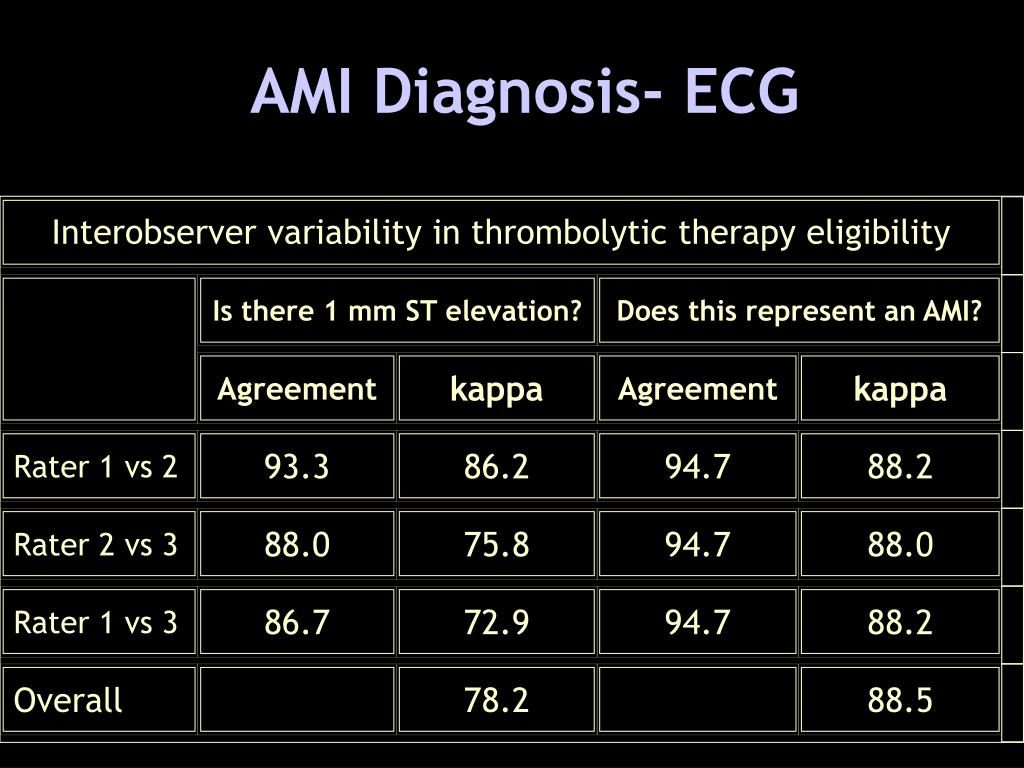 AMI Diagnosis- ECG

Interobserver variability in thrombolytic therapy eligibility

| | Is there 1 mm ST elevation? | | Does this represent an AMI? | |
|---|---|---|---|---|
| | Agreement | kappa | Agreement | kappa |
| Rater 1 vs 2 | 93.3 | 86.2 | 94.7 | 88.2 |
| Rater 2 vs 3 | 88.0 | 75.8 | 94.7 | 88.0 |
| Rater 1 vs 3 | 86.7 | 72.9 | 94.7 | 88.2 |
| Overall | | 78.2 | | 88.5 |